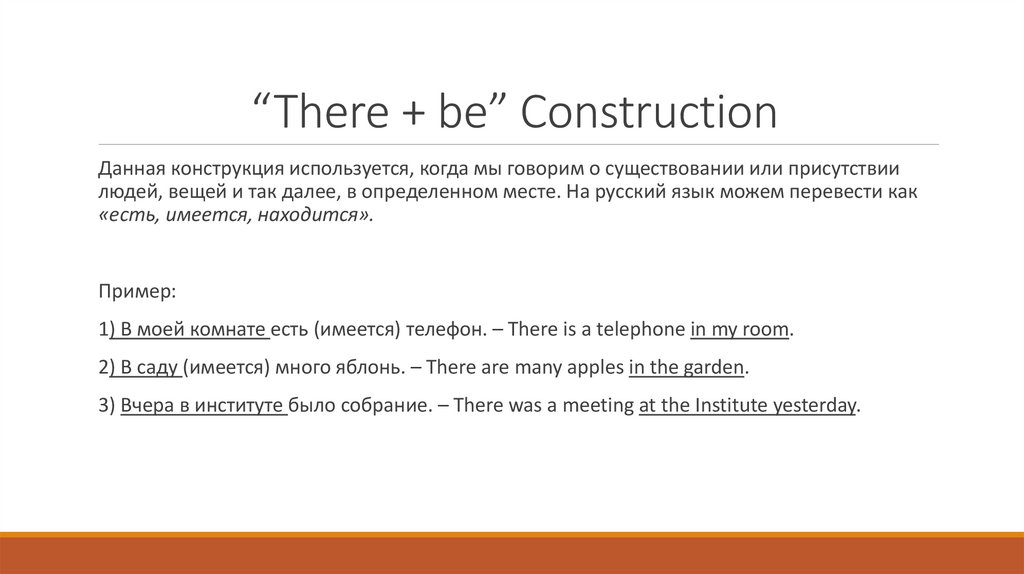 “There + be” Construction

Данная конструкция используется, когда мы говорим о существовании или присутствии людей, вещей и так далее, в определенном месте. На русский язык можем перевести как «есть, имеется, находится».

Пример:

1) В моей комнате есть (имеется) телефон. – There is a telephone in my room.

2) В саду (имеется) много яблонь. – There are many apples in the garden.

3) Вчера в институте было собрание. – There was a meeting at the Institute yesterday.